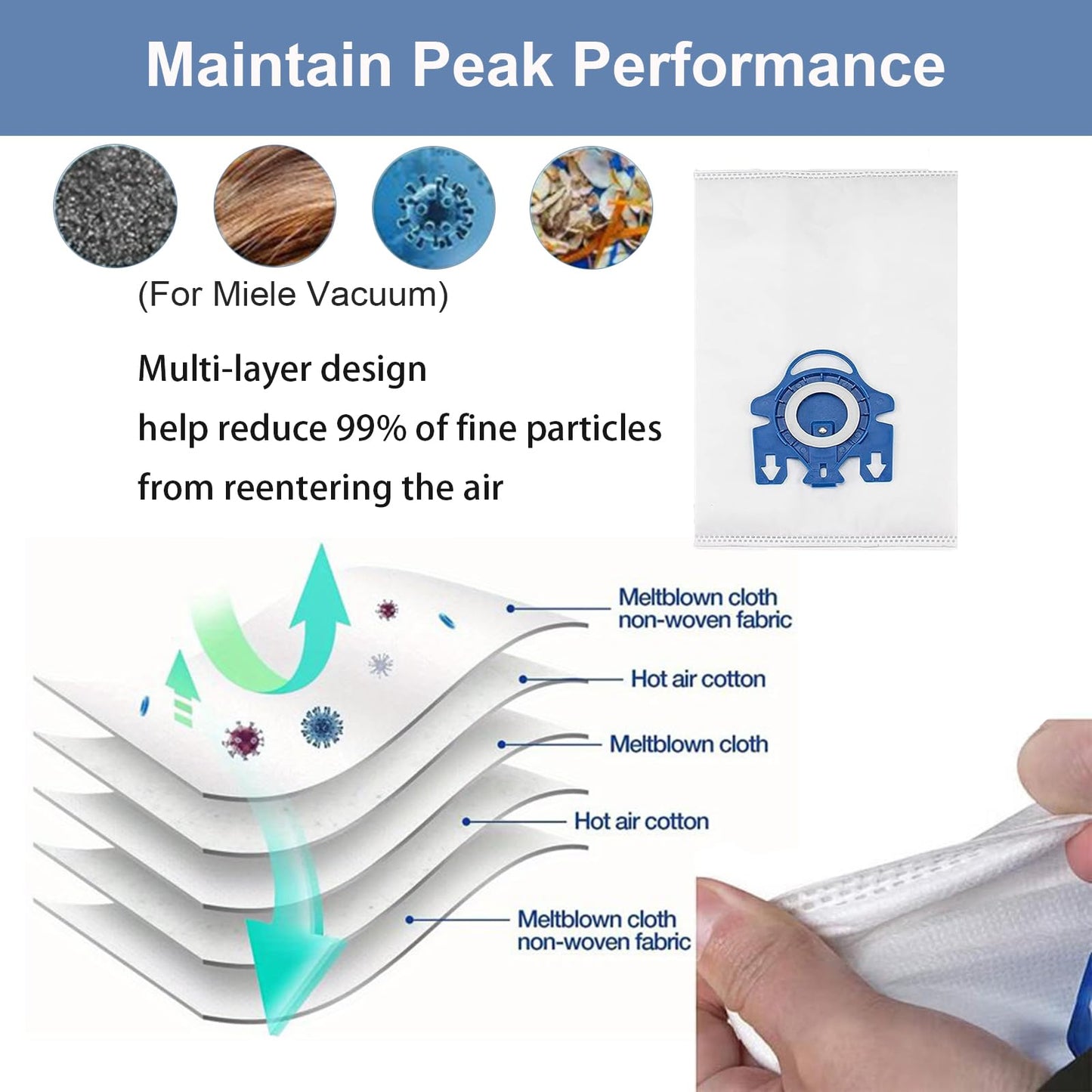 Maintain Peak Performance

(For Miele Vacuum)

Multi-layer design
help reduce 99% of fine particles
from reentering the air

Meltblown cloth
non-woven fabric

Hot air cotton

Meltblown cloth

Hot air cotton

Meltblown cloth
non-woven fabric